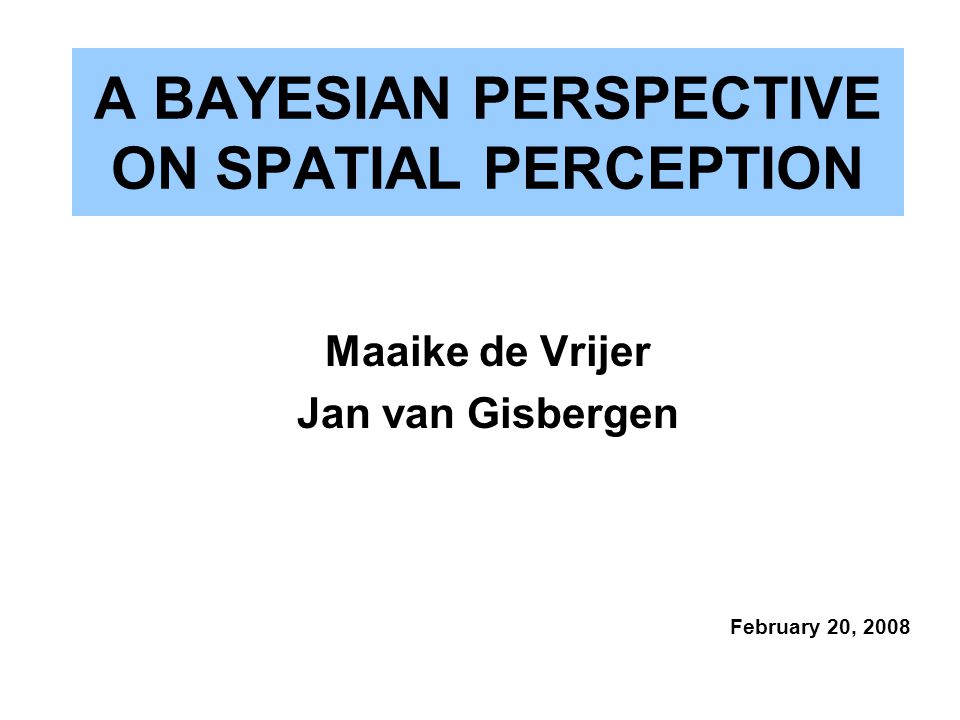 A BAYESIAN PERSPECTIVE ON SPATIAL PERCEPTION

Maaike de Vrijer
Jan van Gisbergen

February 20, 2008